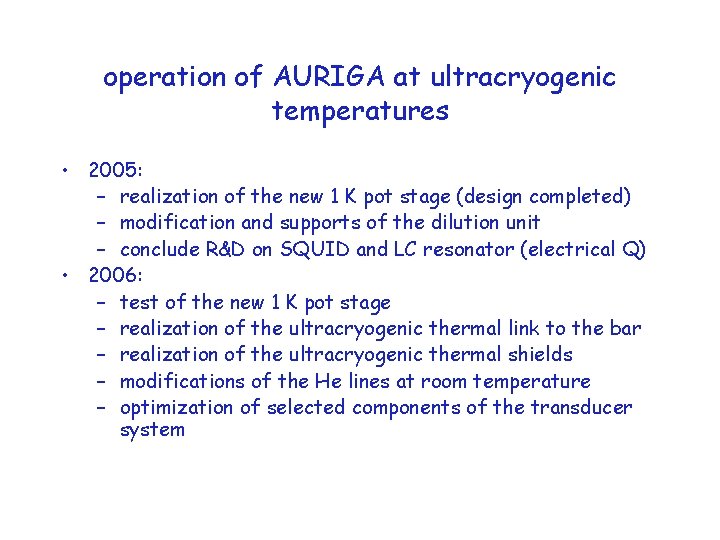 operation of AURIGA at ultracryogenic temperatures

• 2005:
– realization of the new 1 K pot stage (design completed)
– modification and supports of the dilution unit
– conclude R&D on SQUID and LC resonator (electrical Q)
• 2006:
– test of the new 1 K pot stage
– realization of the ultracryogenic thermal link to the bar
– realization of the ultracryogenic thermal shields
– modifications of the He lines at room temperature
– optimization of selected components of the transducer system